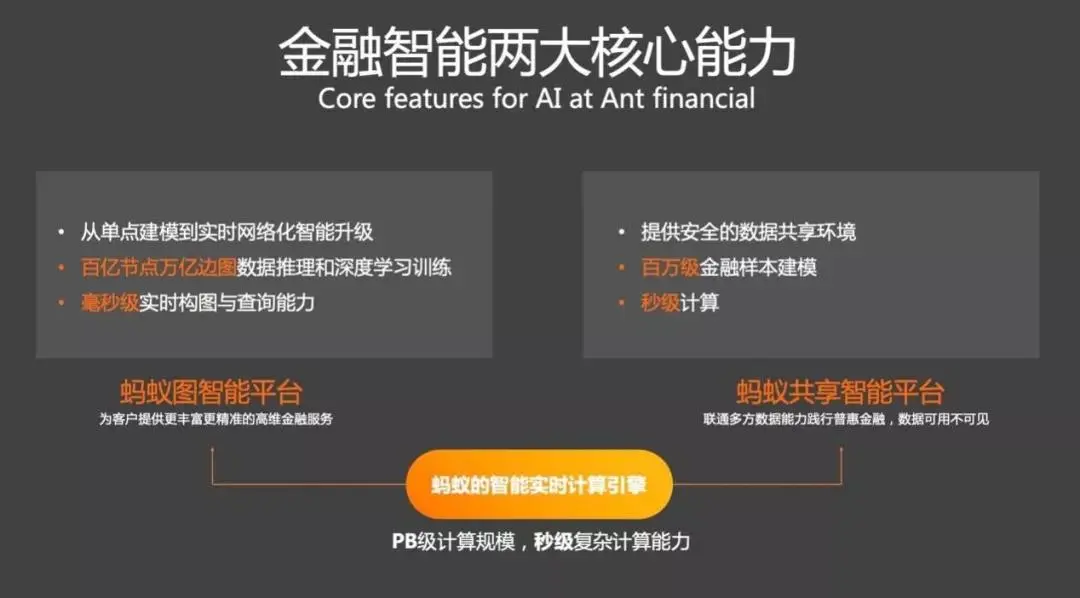 金融智能两大核心能力
Core features for AI at Ant financial

• 从单点建模到实时网络化智能升级
• 百亿节点万亿边图数据推理和深度学习训练
• 毫秒级实时构图与查询能力

蚂蚁图智能平台
为客户提供更丰富更精准的高维金融服务

• 提供安全的数据共享环境
• 百万级金融样本建模
• 秒级计算

蚂蚁共享智能平台
联通多方数据能力践行普惠金融，数据可用不可见

蚂蚁的智能实时计算引擎

PB级计算规模，秒级复杂计算能力